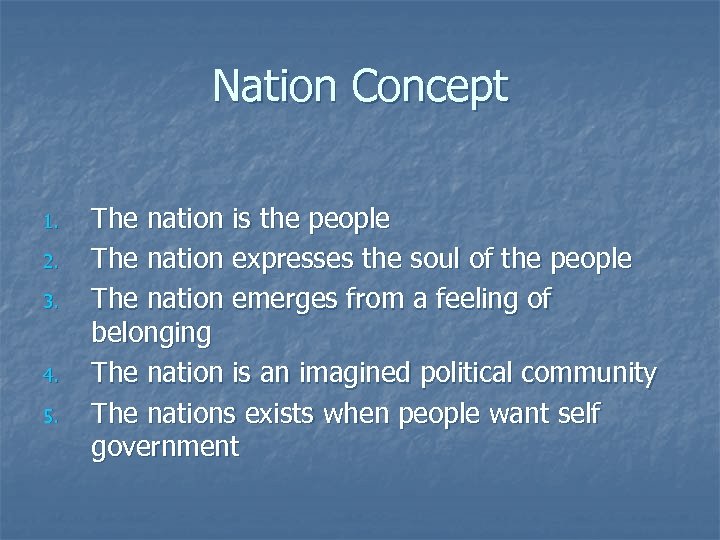 Nation Concept

1. The nation is the people
2. The nation expresses the soul of the people
3. The nation emerges from a feeling of belonging
4. The nation is an imagined political community
5. The nations exists when people want self government